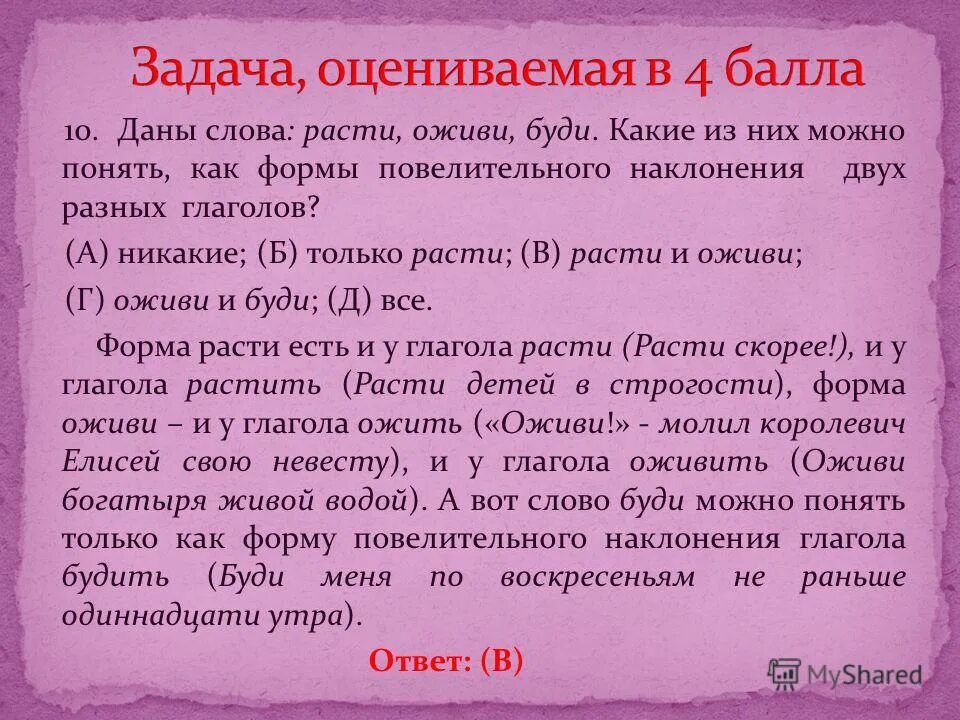 Задача, оцениваемая в 4 балла

10. Даны слова: расти, оживи, буди. Какие из них можно понять, как формы повелительного наклонения двух разных глаголов?

(А) никакие; (Б) только расти; (В) расти и оживи;

(Г) оживи и буди; (Д) все.

Форма расти есть и у глагола расти (Расти скорее!), и у глагола растить (Расти детей в строгости), форма оживи – и у глагола ожить («Оживи!» - молил королевич Елисей свою невесту), и у глагола оживить (Оживи богатыря живой водой). А вот слово буди можно понять только как форму повелительного наклонения глагола будить (Буди меня по воскресеньям не раньше одиннадцати утра).

Ответ: (В)

MyShared